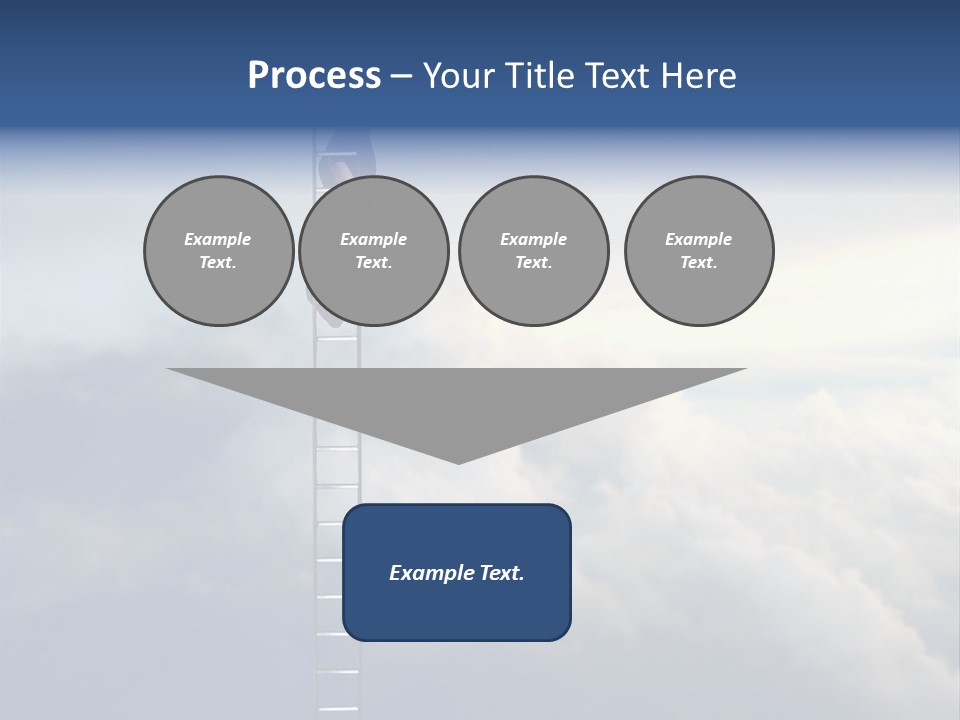 Process – Your Title Text Here

Example Text.

Example Text.

Example Text.

Example Text.

Example Text.